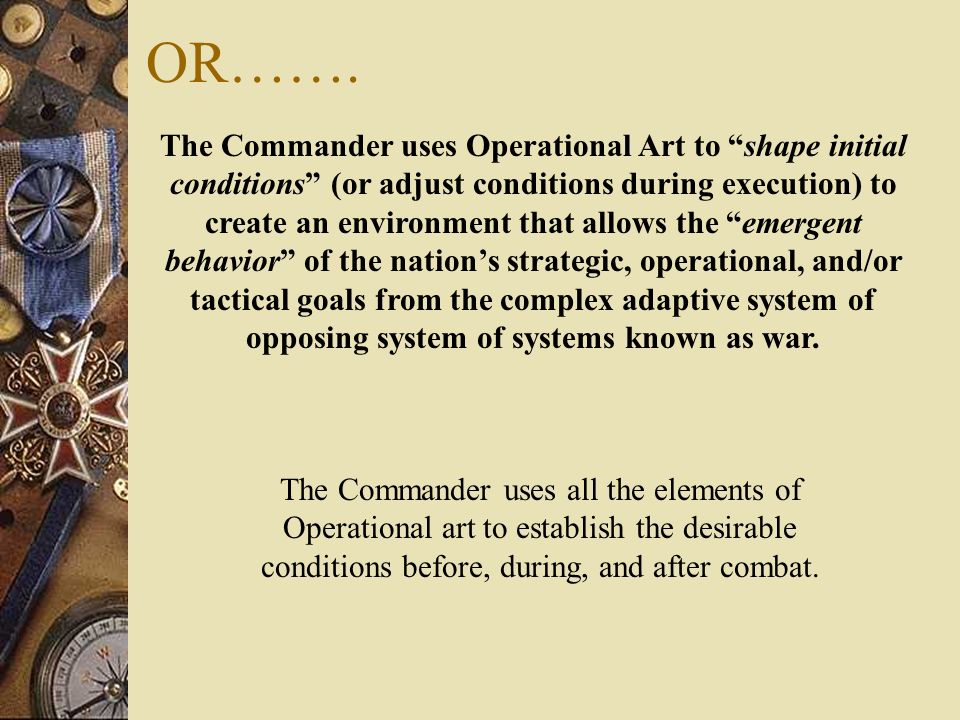 OR…….

The Commander uses Operational Art to “shape initial conditions” (or adjust conditions during execution) to create an environment that allows the “emergent behavior” of the nation’s strategic, operational, and/or tactical goals from the complex adaptive system of opposing system of systems known as war.

The Commander uses all the elements of Operational art to establish the desirable conditions before, during, and after combat.